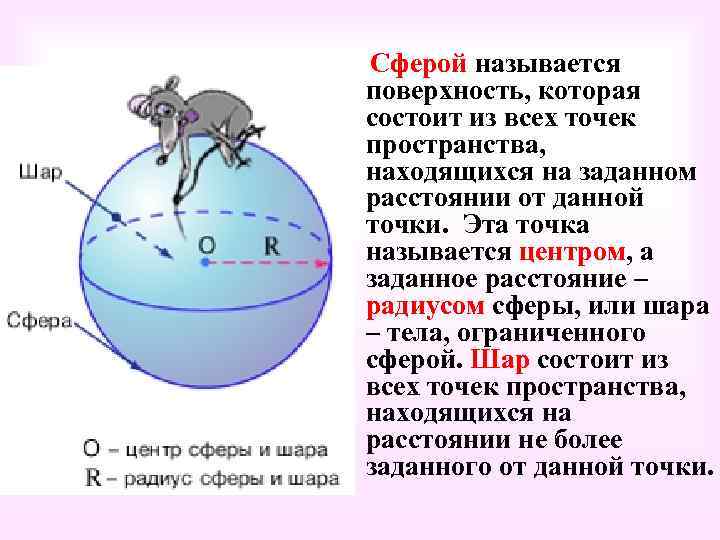 Шар

O

R

Сфера

O – центр сферы и шара
R – радиус сферы и шара

Сферой называется поверхность, которая состоит из всех точек пространства, находящихся на заданном расстоянии от данной точки. Эта точка называется центром, а заданное расстояние – радиусом сферы, или шара – тела, ограниченного сферой. Шар состоит из всех точек пространства, находящихся на расстоянии не более заданного от данной точки.